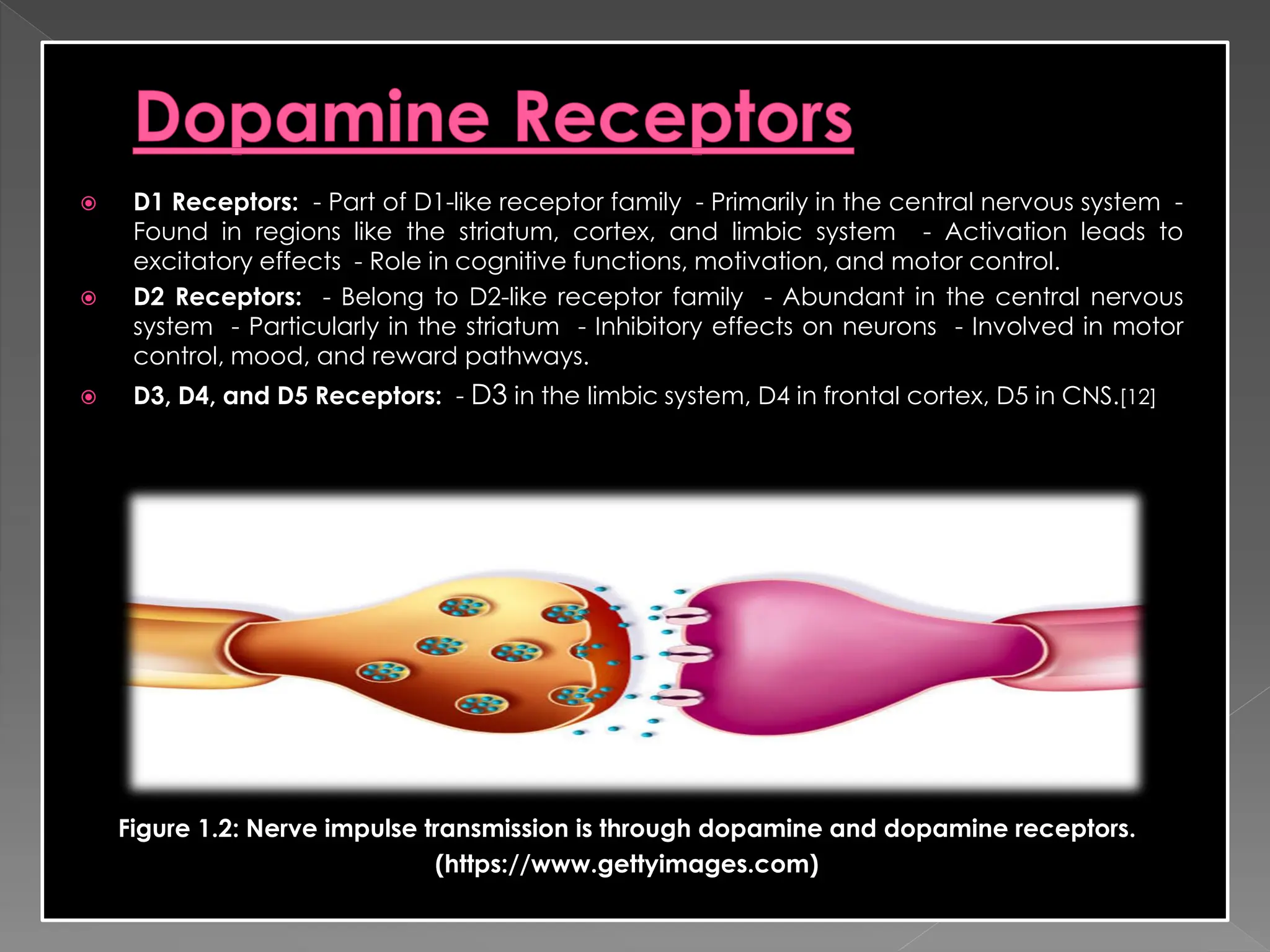 Dopamine Receptors

D1 Receptors: - Part of D1-like receptor family - Primarily in the central nervous system - Found in regions like the striatum, cortex, and limbic system - Activation leads to excitatory effects - Role in cognitive functions, motivation, and motor control.

D2 Receptors: - Belong to D2-like receptor family - Abundant in the central nervous system - Particularly in the striatum - Inhibitory effects on neurons - Involved in motor control, mood, and reward pathways.

D3, D4, and D5 Receptors: - D3 in the limbic system, D4 in frontal cortex, D5 in CNS.[12]

Figure 1.2: Nerve impulse transmission is through dopamine and dopamine receptors. (https://www.gettyimages.com)